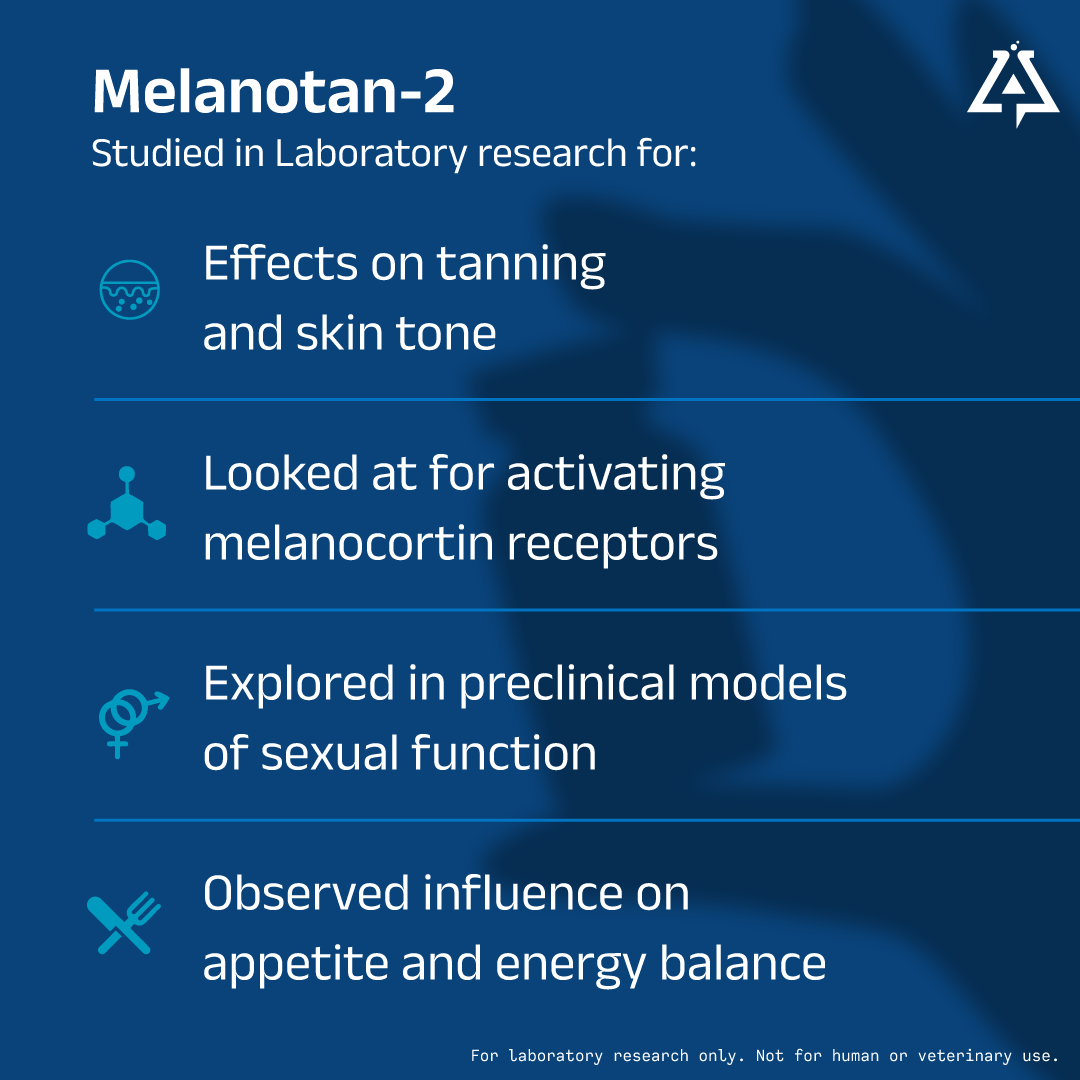 Melanotan-2
Studied in Laboratory research for:

Effects on tanning and skin tone

Looked at for activating melanocortin receptors

Explored in preclinical models of sexual function

Observed influence on appetite and energy balance

For laboratory research only. Not for human or veterinary use.